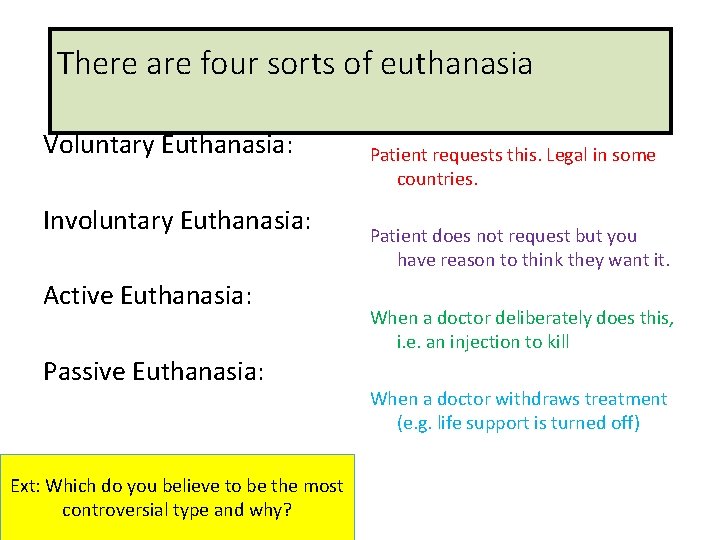 There are four sorts of euthanasia

Voluntary Euthanasia:

Involuntary Euthanasia:

Active Euthanasia:

Passive Euthanasia:

Patient requests this. Legal in some countries.

Patient does not request but you have reason to think they want it.

When a doctor deliberately does this, i.e. an injection to kill

When a doctor withdraws treatment (e.g. life support is turned off)

Ext: Which do you believe to be the most controversial type and why?